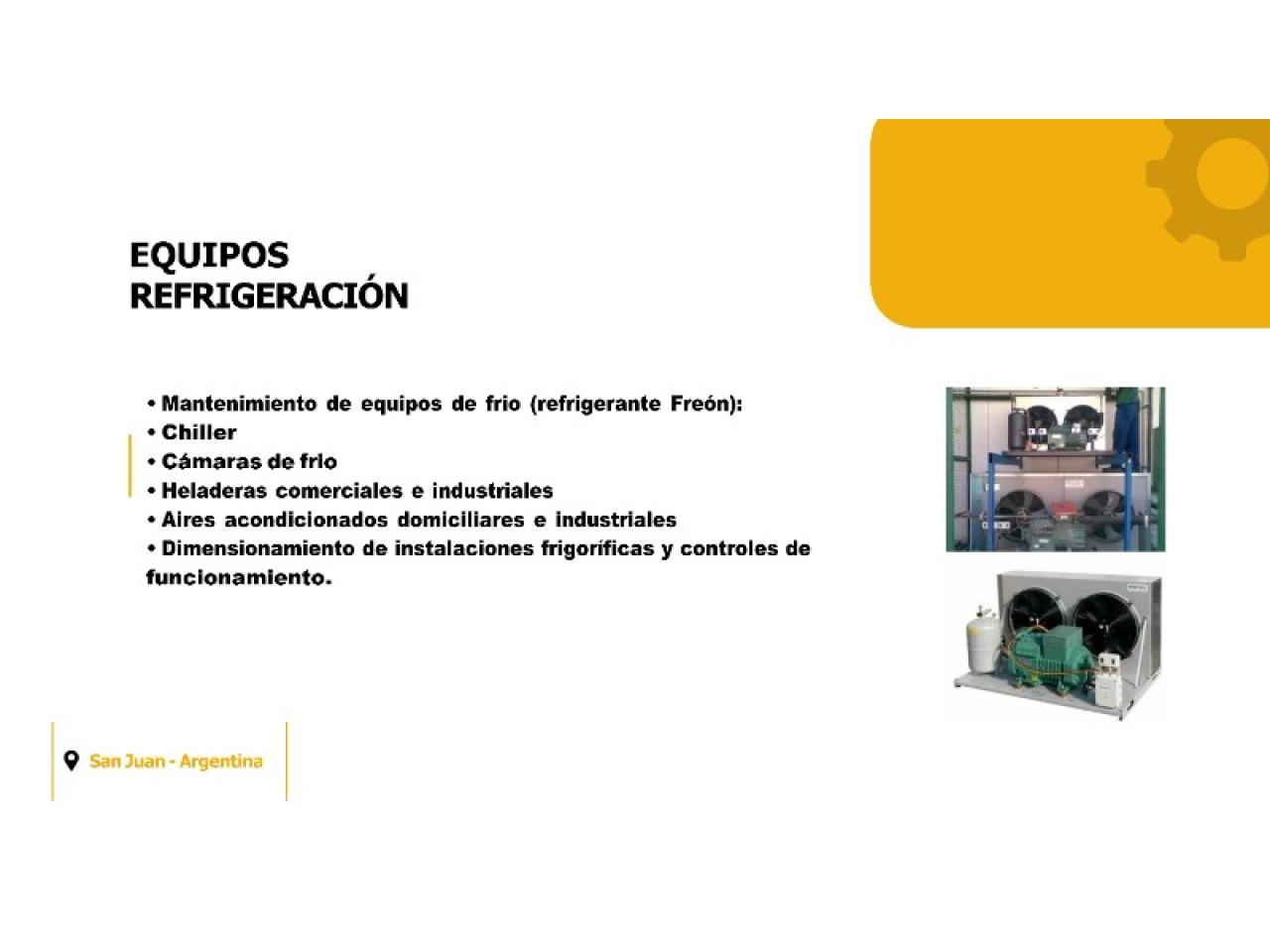 EQUIPOS
REFRIGERACIÓN

• Mantenimiento de equipos de frio (refrigerante Freón):
• Chiller
• Cámaras de frio
• Heladeras comerciales e industriales
• Aires acondicionados domiciliares e industriales
• Dimensionamiento de instalaciones frigoríficas y controles de funcionamiento.

San Juan - Argentina